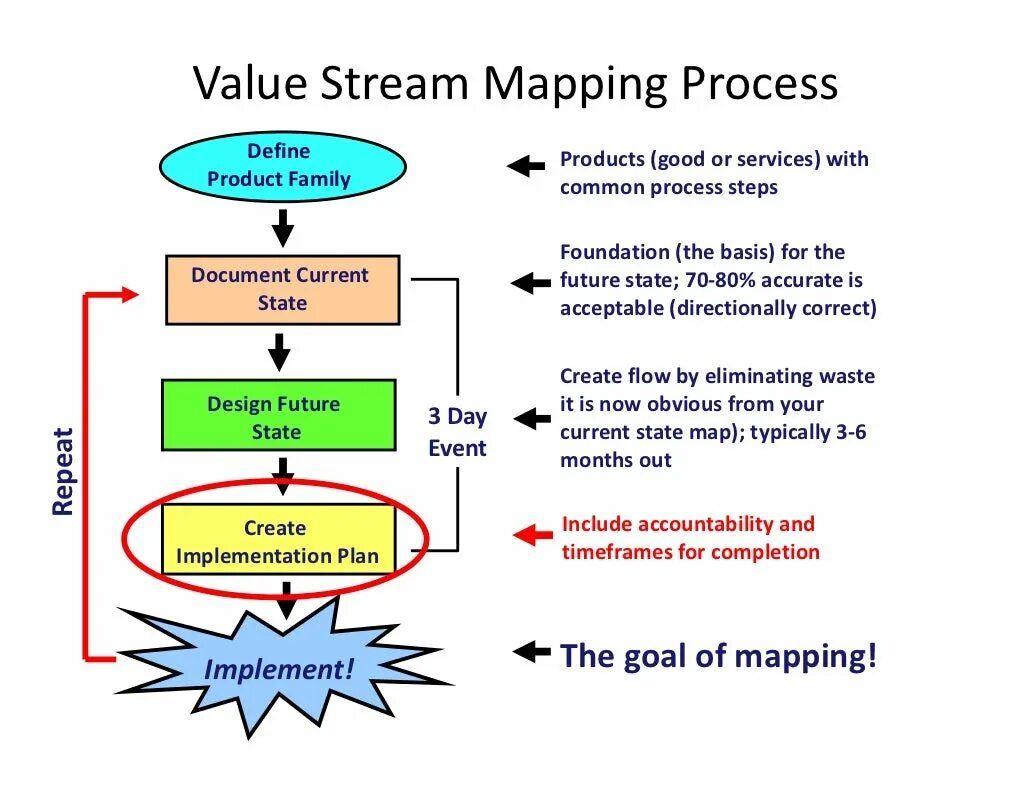 Value Stream Mapping Process

Define Product Family

Products (good or services) with common process steps

Document Current State

Foundation (the basis) for the future state; 70-80% accurate is acceptable (directionally correct)

Design Future State

3 Day Event

Create flow by eliminating waste it is now obvious from your current state map); typically 3-6 months out

Repeat

Create Implementation Plan

Include accountability and timeframes for completion

Implement!

The goal of mapping!